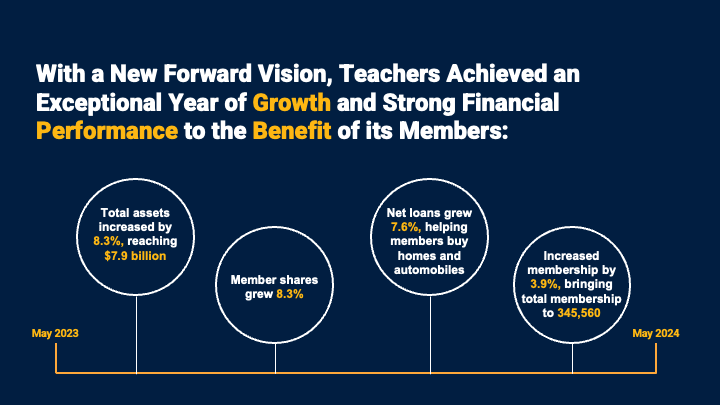 With a New Forward Vision, Teachers Achieved an Exceptional Year of Growth and Strong Financial Performance to the Benefit of its Members:

Total assets increased by 8.3%, reaching $7.9 billion

Member shares grew 8.3%

Net loans grew 7.6%, helping members buy homes and automobiles

Increased membership by 3.9%, bringing total membership to 345,560

May 2023

May 2024